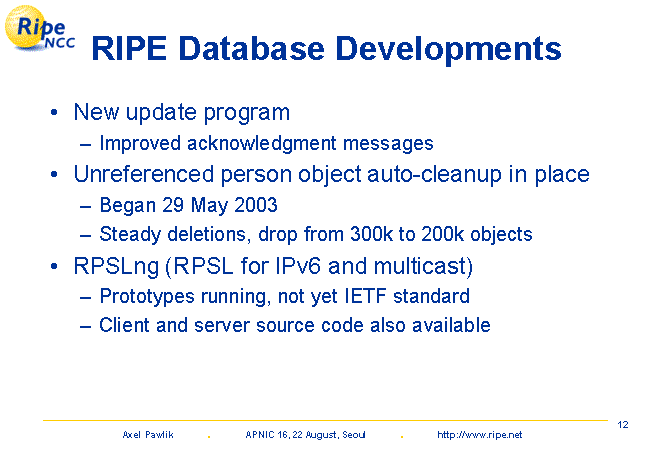 Ripe NCC

RIPE Database Developments

• New update program
 – Improved acknowledgment messages
• Unreferenced person object auto-cleanup in place
 – Began 29 May 2003
 – Steady deletions, drop from 300k to 200k objects
• RPSLng (RPSL for IPv6 and multicast)
 – Prototypes running, not yet IETF standard
 – Client and server source code also available

12

Axel Pawlik . APNIC 16, 22 August, Seoul . http://www.ripe.net